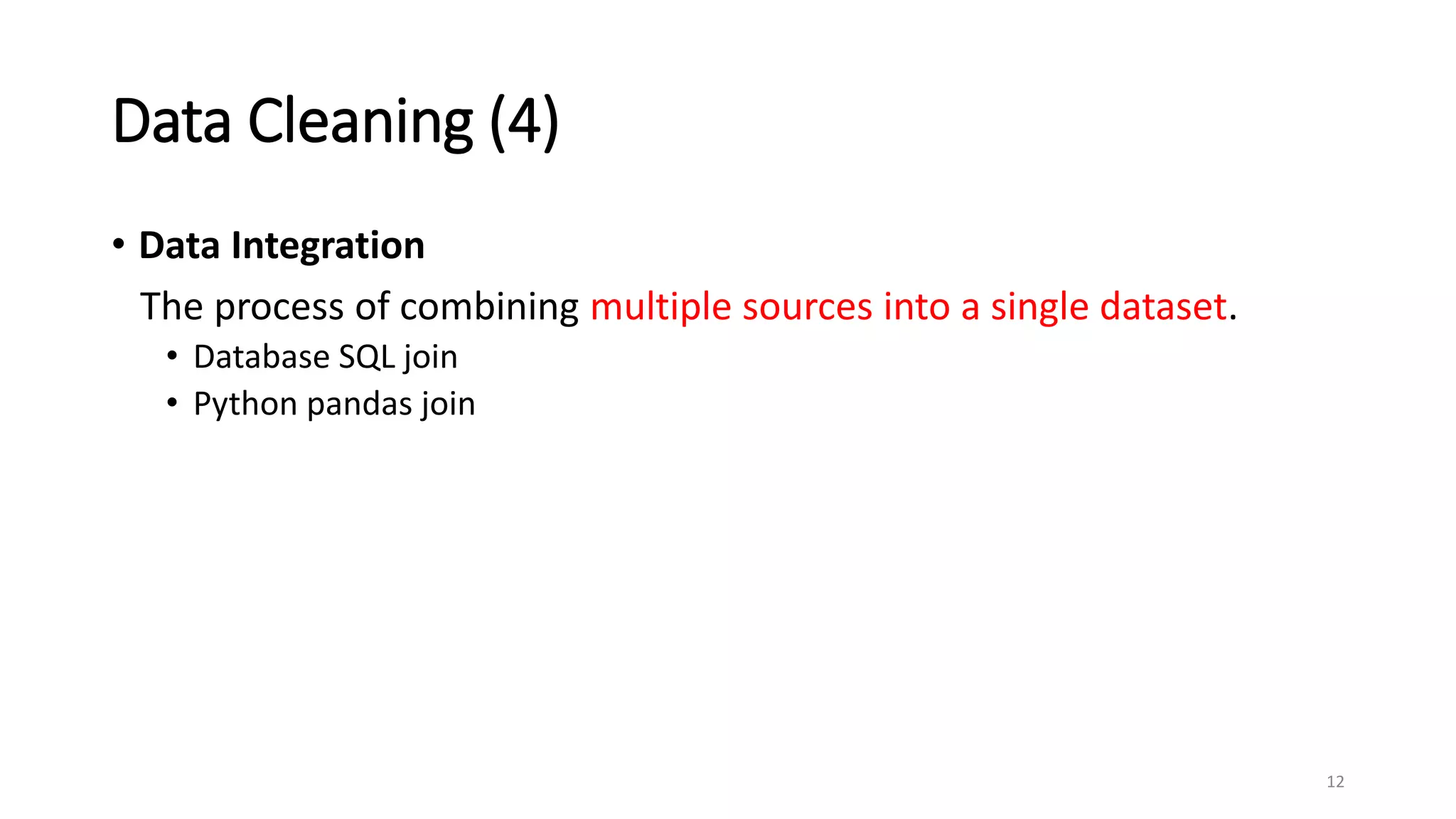 Data Cleaning (4)

• Data Integration

The process of combining multiple sources into a single dataset.

• Database SQL join
• Python pandas join

12